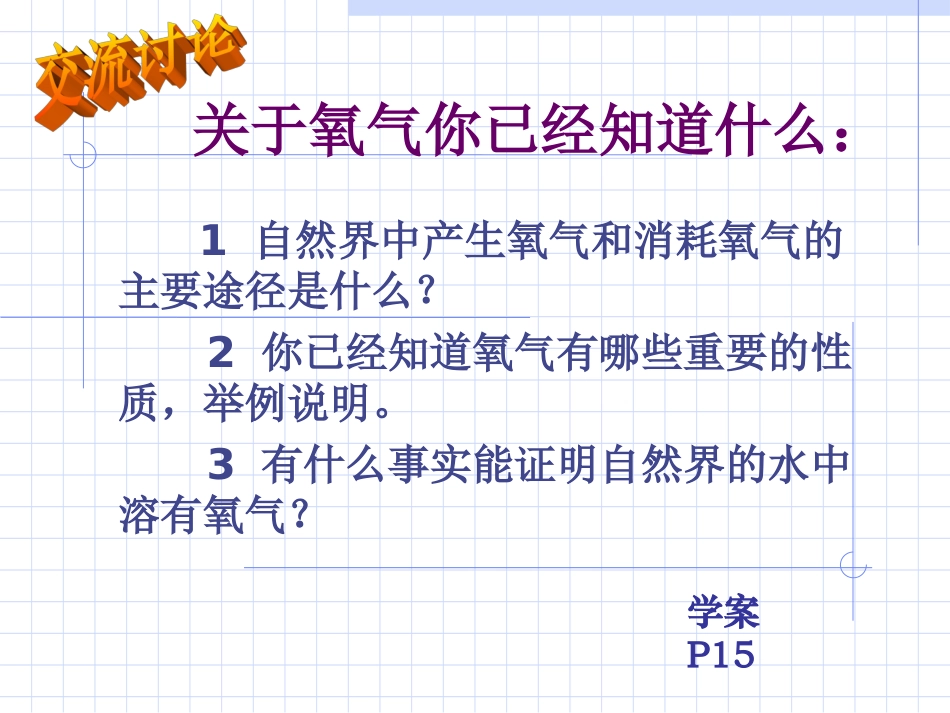 交流讨论

关于氧气你已经知道什么：

1 自然界中产生氧气和消耗氧气的主要途径是什么？

2 你已经知道氧气有哪些重要的性质，举例说明。

3 有什么事实能证明自然界的水中溶有氧气？

学案
P15